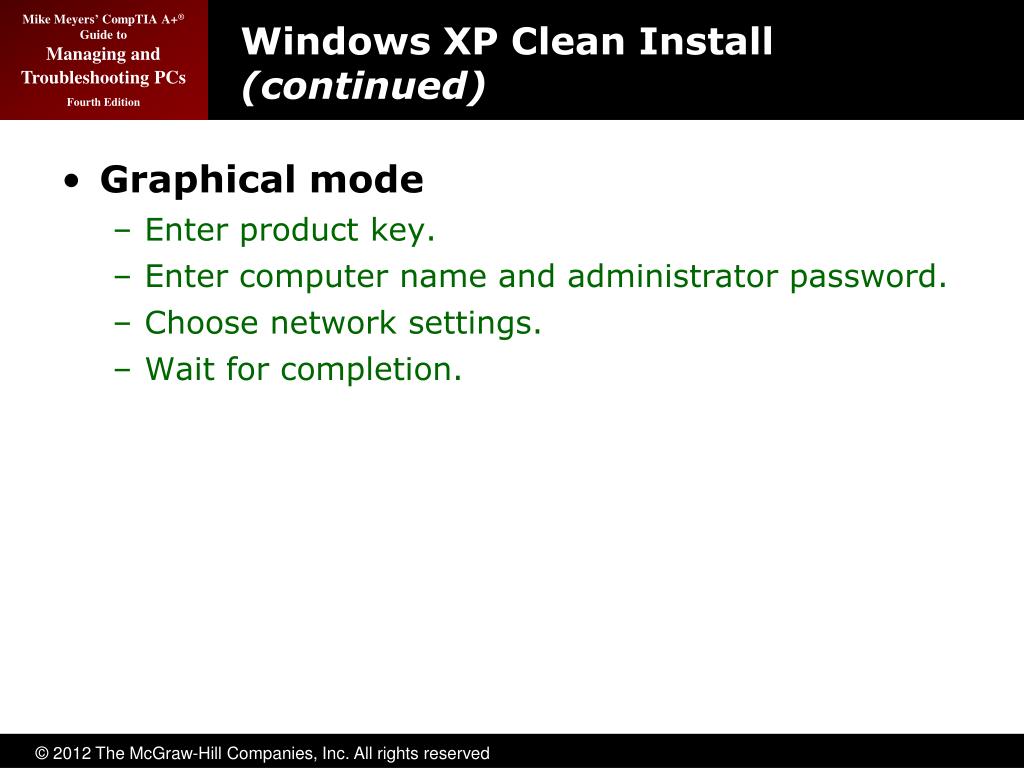 Mike Meyers' CompTIA A+®
Guide to
Managing and Troubleshooting PCs
Fourth Edition

Windows XP Clean Install
(continued)

• Graphical mode
– Enter product key.
– Enter computer name and administrator password.
– Choose network settings.
– Wait for completion.

© 2012 The McGraw-Hill Companies, Inc. All rights reserved